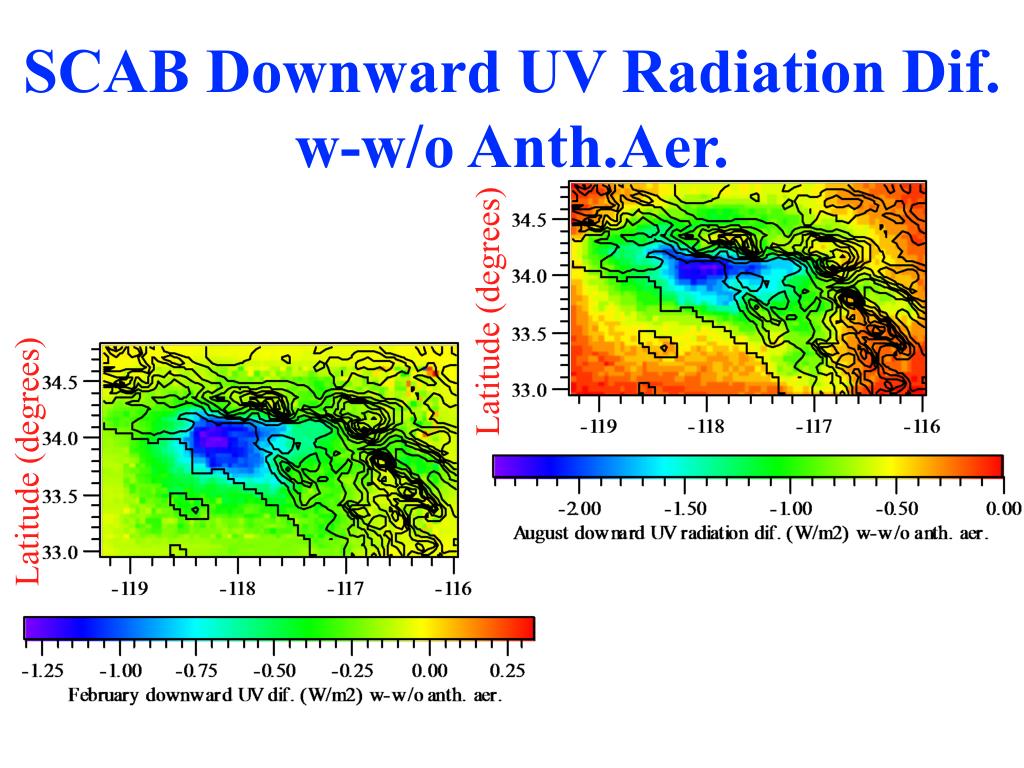 SCAB Downward UV Radiation Dif. w-w/o Anth.Aer.

Latitude (degrees)

34.5
34.0
33.5
33.0

-119 -118 -117 -116

-2.00 -1.50 -1.00 -0.50 0.00

August downard UV radiation dif. (W/m2) w-w/o anth. aer.

Latitude (degrees)

34.5
34.0
33.5
33.0

-119 -118 -117 -116

-1.25 -1.00 -0.75 -0.50 -0.25 0.00 0.25

February downward UV dif. (W/m2) w-w/o anth. aer.